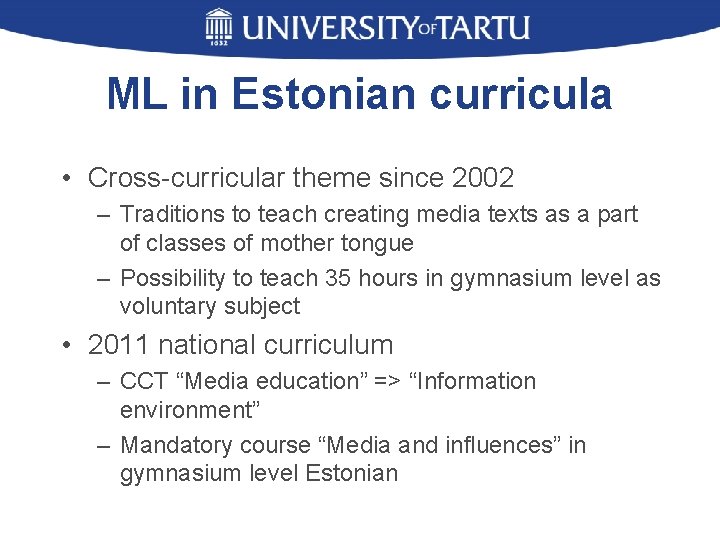 1632 UNIVERSITY OF TARTU

ML in Estonian curricula

• Cross-curricular theme since 2002
– Traditions to teach creating media texts as a part of classes of mother tongue
– Possibility to teach 35 hours in gymnasium level as voluntary subject
• 2011 national curriculum
– CCT “Media education” => “Information environment”
– Mandatory course “Media and influences” in gymnasium level Estonian